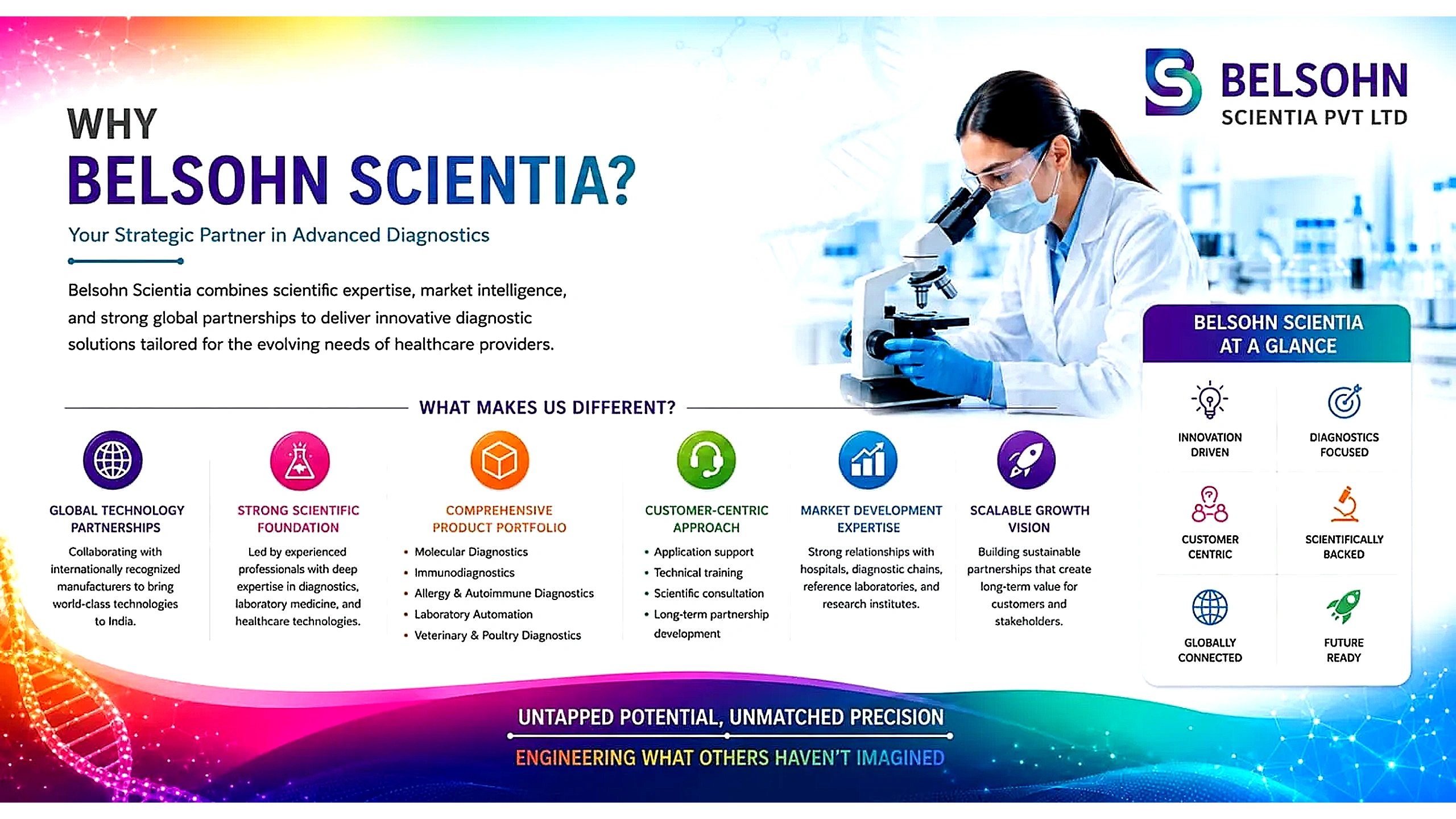 BELSOHN
SCIENTIA PVT LTD

WHY
BELSOHN SCIENTIA?

Your Strategic Partner in Advanced Diagnostics

Belsohn Scientia combines scientific expertise, market intelligence, and strong global partnerships to deliver innovative diagnostic solutions tailored for the evolving needs of healthcare providers.

WHAT MAKES US DIFFERENT?

GLOBAL TECHNOLOGY PARTNERSHIPS

Collaborating with internationally recognized manufacturers to bring world-class technologies to India.

STRONG SCIENTIFIC FOUNDATION

Led by experienced professionals with deep expertise in diagnostics, laboratory medicine, and healthcare technologies.

COMPREHENSIVE PRODUCT PORTFOLIO

• Molecular Diagnostics
• Immunodiagnostics
• Allergy & Autoimmune Diagnostics
• Laboratory Automation
• Veterinary & Poultry Diagnostics

CUSTOMER-CENTRIC APPROACH

• Application support
• Technical training
• Scientific consultation
• Long-term partnership development

MARKET DEVELOPMENT EXPERTISE

Strong relationships with hospitals, diagnostic chains, reference laboratories, and research institutes.

SCALABLE GROWTH VISION

Building sustainable partnerships that create long-term value for customers and stakeholders.

BELSOHN SCIENTIA AT A GLANCE

INNOVATION DRIVEN

DIAGNOSTICS FOCUSED

CUSTOMER CENTRIC

SCIENTIFICALLY BACKED

GLOBALLY CONNECTED

FUTURE READY

UNTAPPED POTENTIAL, UNMATCHED PRECISION

ENGINEERING WHAT OTHERS HAVEN'T IMAGINED